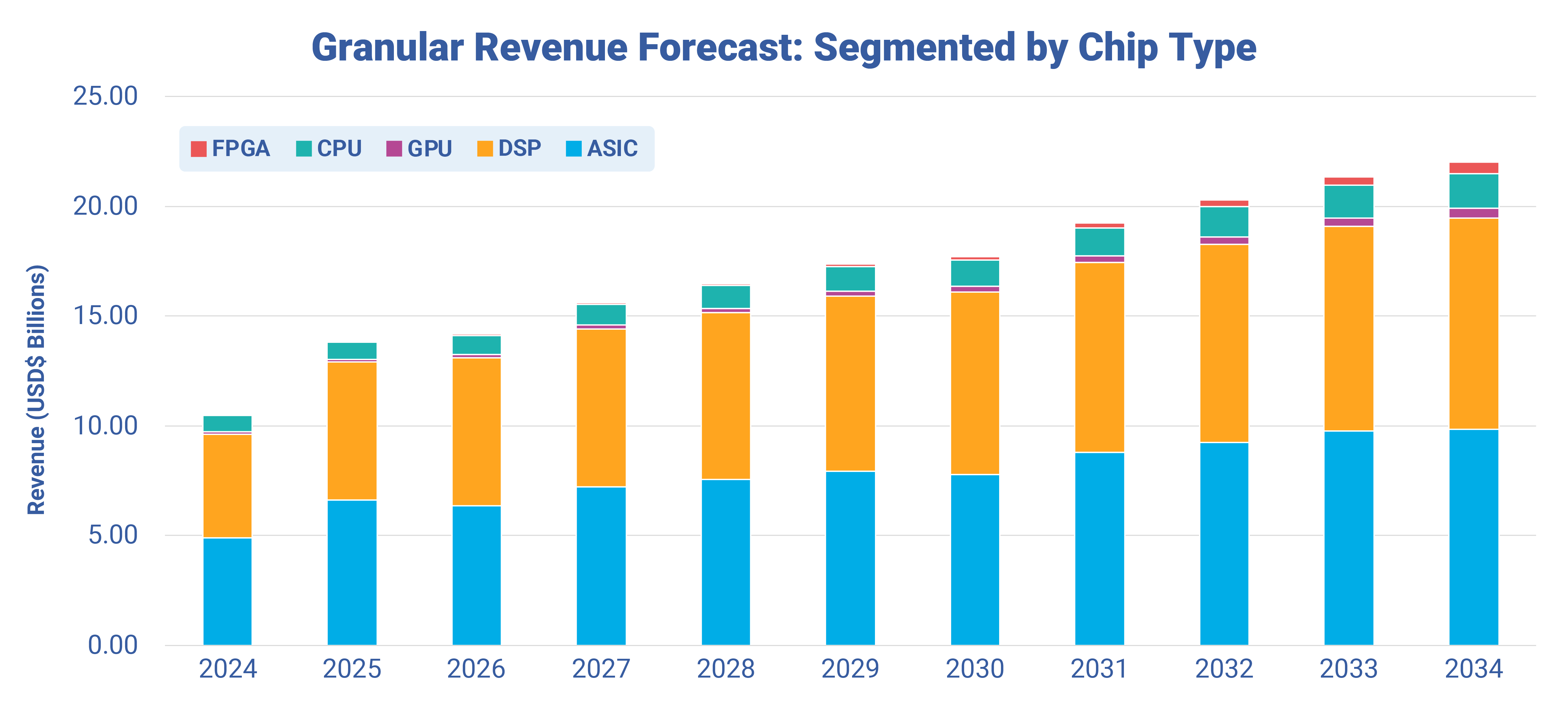 Granular Revenue Forecast: Segmented by Chip Type

FPGA CPU GPU DSP ASIC

Revenue (USD$ Billions)

25.00
20.00
15.00
10.00
5.00
0.00

2024 2025 2026 2027 2028 2029 2030 2031 2032 2033 2034